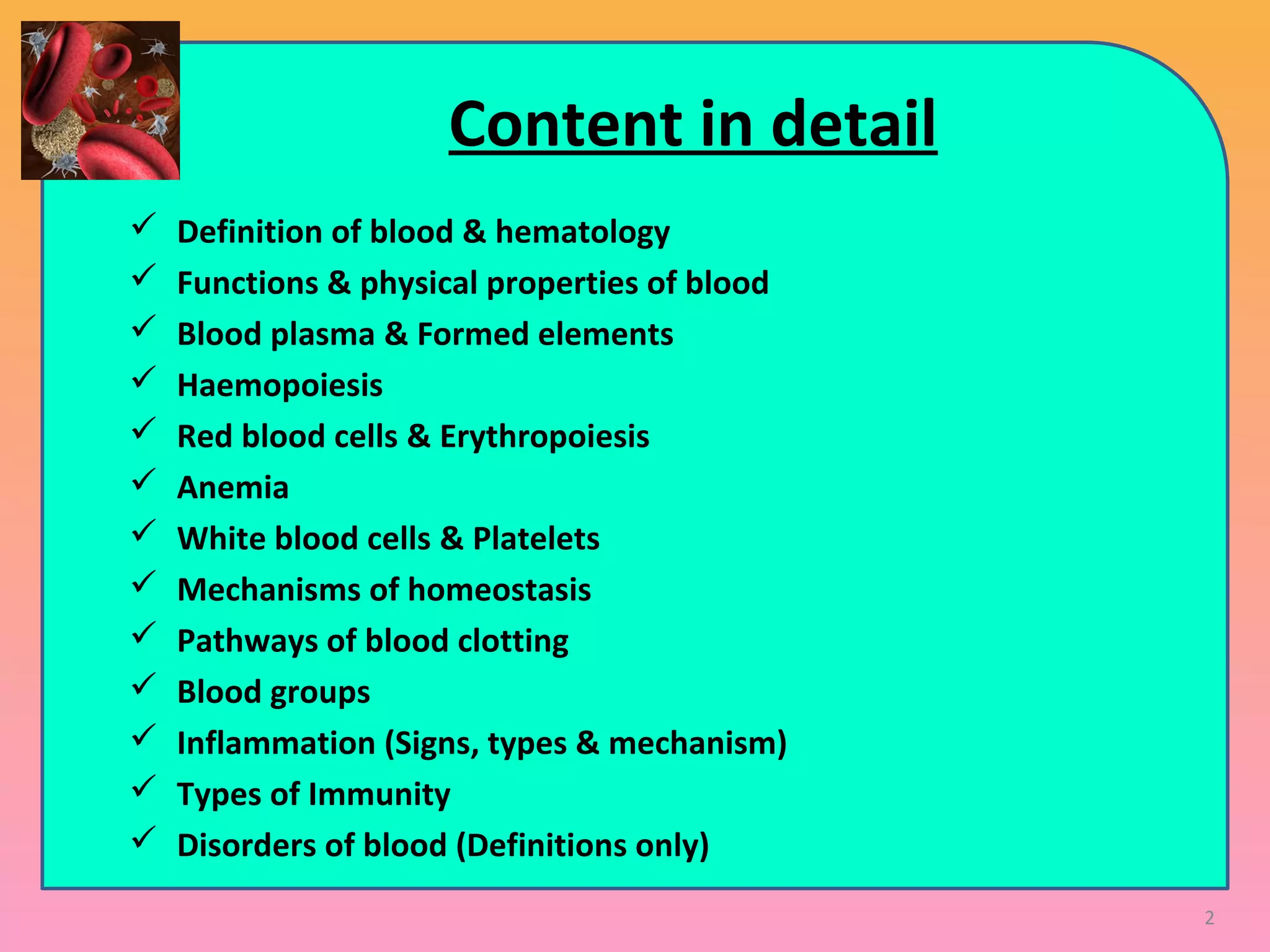 Content in detail

✓ Definition of blood & hematology
✓ Functions & physical properties of blood
✓ Blood plasma & Formed elements
✓ Haemopoiesis
✓ Red blood cells & Erythropoiesis
✓ Anemia
✓ White blood cells & Platelets
✓ Mechanisms of homeostasis
✓ Pathways of blood clotting
✓ Blood groups
✓ Inflammation (Signs, types & mechanism)
✓ Types of Immunity
✓ Disorders of blood (Definitions only)

2